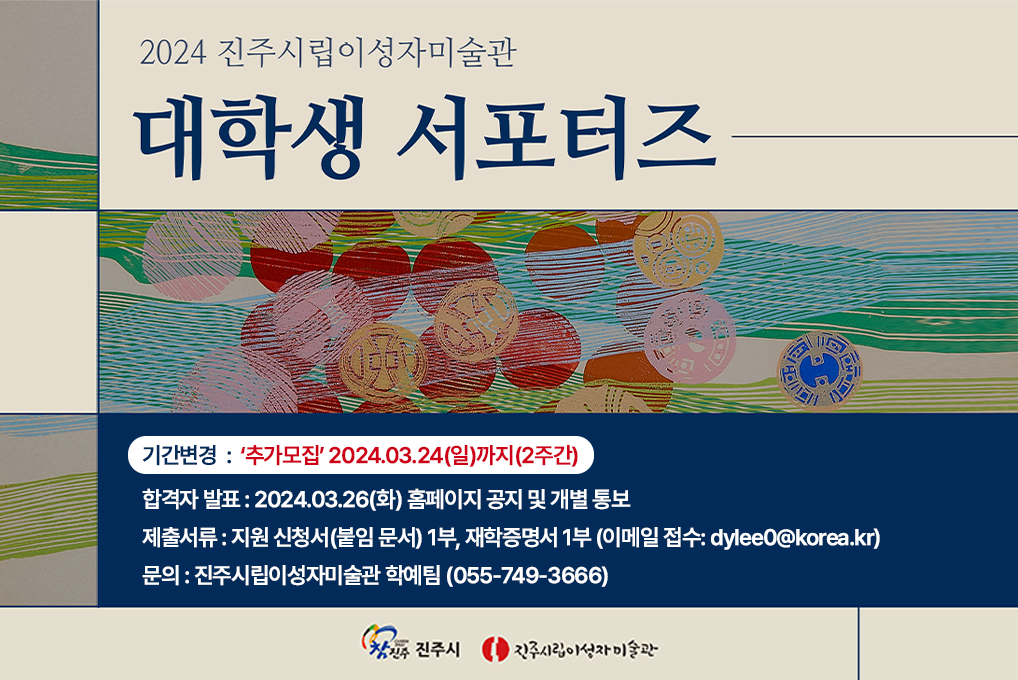 2024 진주시립이성자미술관

대학생 서포터즈

기간변경 : '추가모집' 2024.03.24(일)까지(2주간)

합격자 발표 : 2024.03.26(화) 홈페이지 공지 및 개별 통보

제출서류 : 지원 신청서(붙임 문서) 1부, 재학증명서 1부 (이메일 접수: dylee0@korea.kr)

문의 : 진주시립이성자미술관 학예팀 (055-749-3666)

참진주 진주시 진주시립이성자미술관